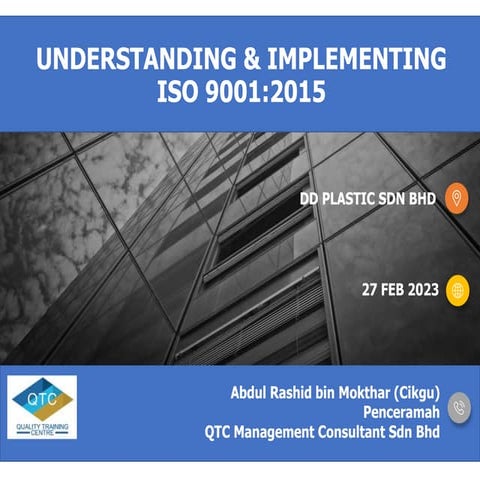 UNDERSTANDING & IMPLEMENTING ISO 9001:2015

DD PLASTIC SDN BHD

27 FEB 2023

QTC
QUALITY TRAINING CENTRE

Abdul Rashid bin Mokthar (Cikgu)
Penceramah
QTC Management Consultant Sdn Bhd